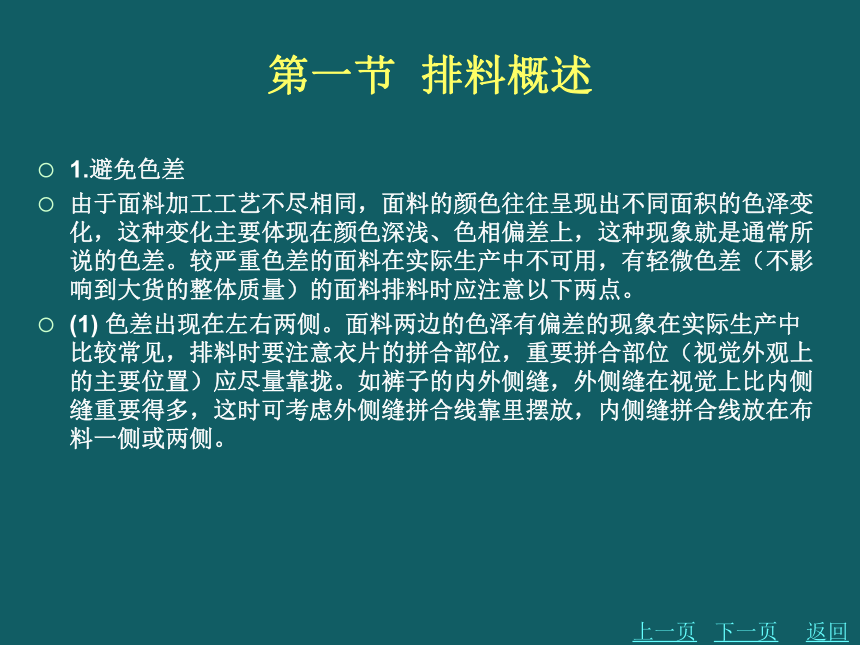 第一节 排料概述

○ 1.避免色差

○ 由于面料加工工艺不尽相同，面料的颜色往往呈现出不同面积的色泽变化，这种变化主要体现在颜色深浅、色相偏差上，这种现象就是通常所说的色差。较严重色差的面料在实际生产中不可用，有轻微色差（不影响到大货的整体质量）的面料排料时应注意以下两点。

○ (1) 色差出现在左右两侧。面料两边的色泽有偏差的现象在实际生产中比较常见，排料时要注意衣片的拼合部位，重要拼合部位（视觉外观上的主要位置）应尽量靠拢。如裤子的内外侧缝，外侧缝在视觉上比内侧缝重要得多，这时可考虑外侧缝拼合线靠里摆放，内侧缝拼合线放在布料一侧或两侧。

上一页 下一页 返回